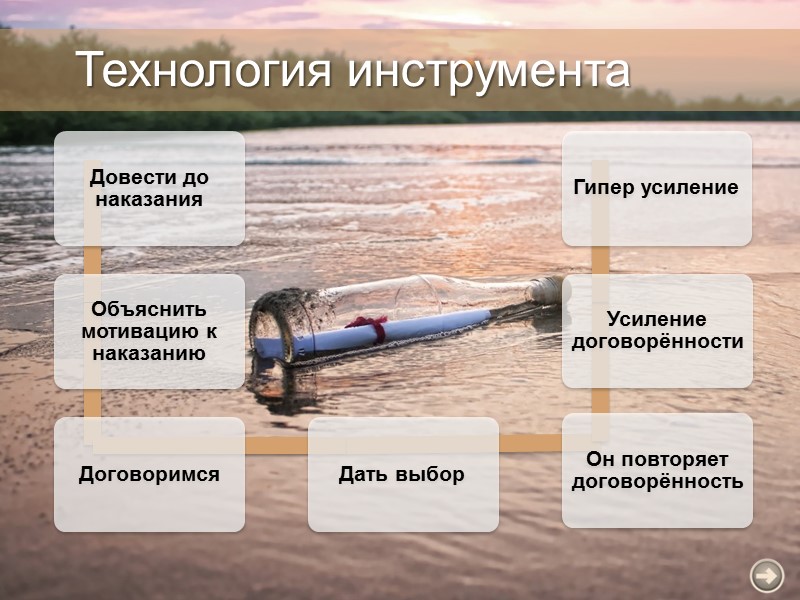 Технология инструмента

Довести до наказания

Объяснить мотивацию к наказанию

Договоримся

Дать выбор

Он повторяет договорённость

Усиление договорённости

Гипер усиление